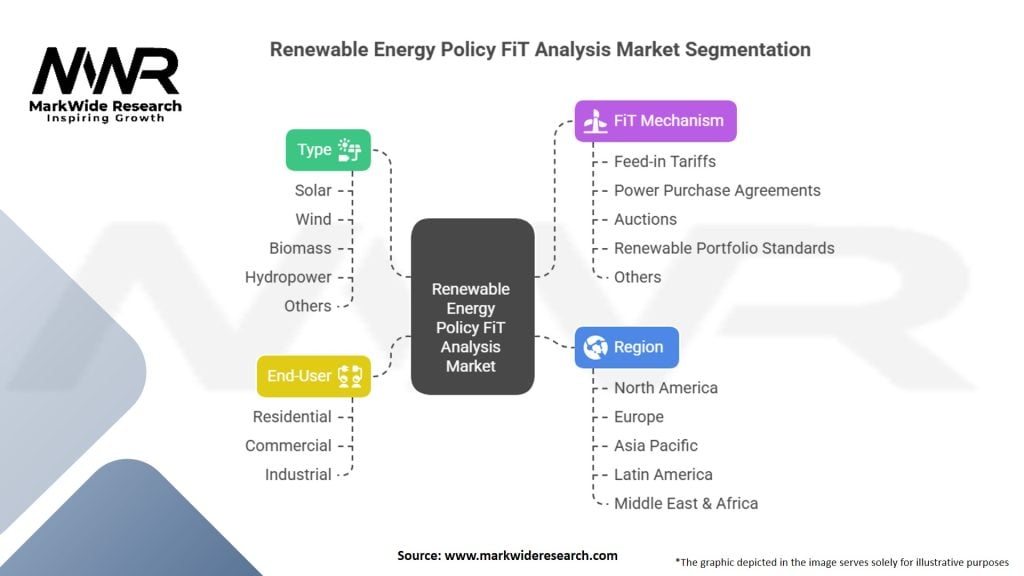 MWR
MarkWide Research
Inspiring Growth

Renewable Energy Policy FiT Analysis Market Segmentation

Type
Solar
Wind
Biomass
Hydropower
Others

End-User
Residential
Commercial
Industrial

Renewable Energy Policy FiT Analysis Market

FiT Mechanism
Feed-in Tariffs
Power Purchase Agreements
Auctions
Renewable Portfolio Standards
Others

Region
North America
Europe
Asia Pacific
Latin America
Middle East & Africa

Source: www.markwideresearch.com

*The graphic depicted in the image serves solely for illustrative purposes